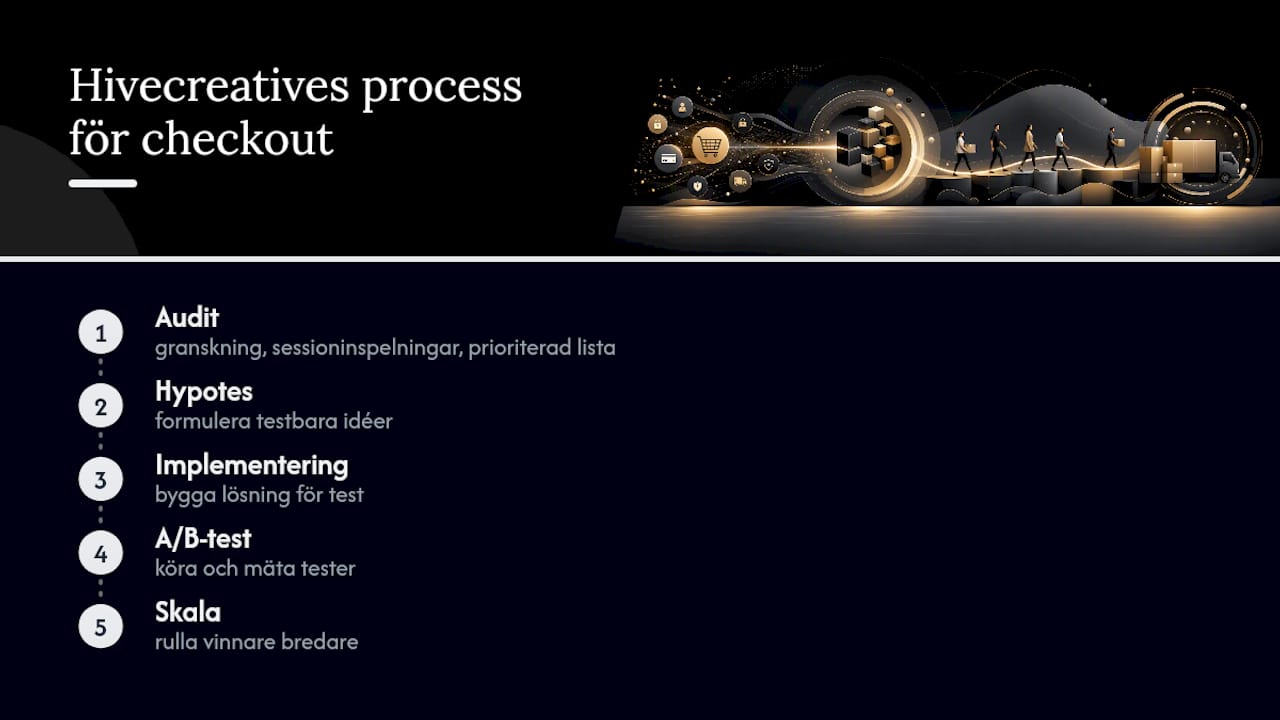 Hivecreatives process för checkout

1
Audit
granskning, sessioninspelningar, prioriterad lista

2
Hypotes
formulera testbara idéer

3
Implementering
bygga lösning för test

4
A/B-test
köra och mäta tester

5
Skala
rulla vinnare bredare